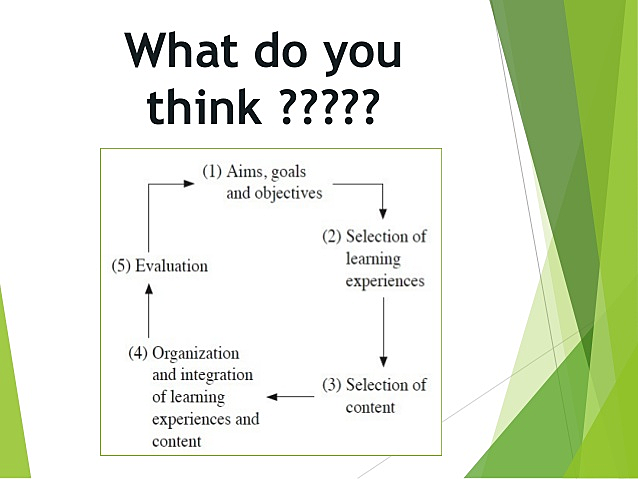 What do you think ?????

(1) Aims, goals and objectives

(2) Selection of learning experiences

(3) Selection of content

(4) Organization and integration of learning experiences and content

(5) Evaluation